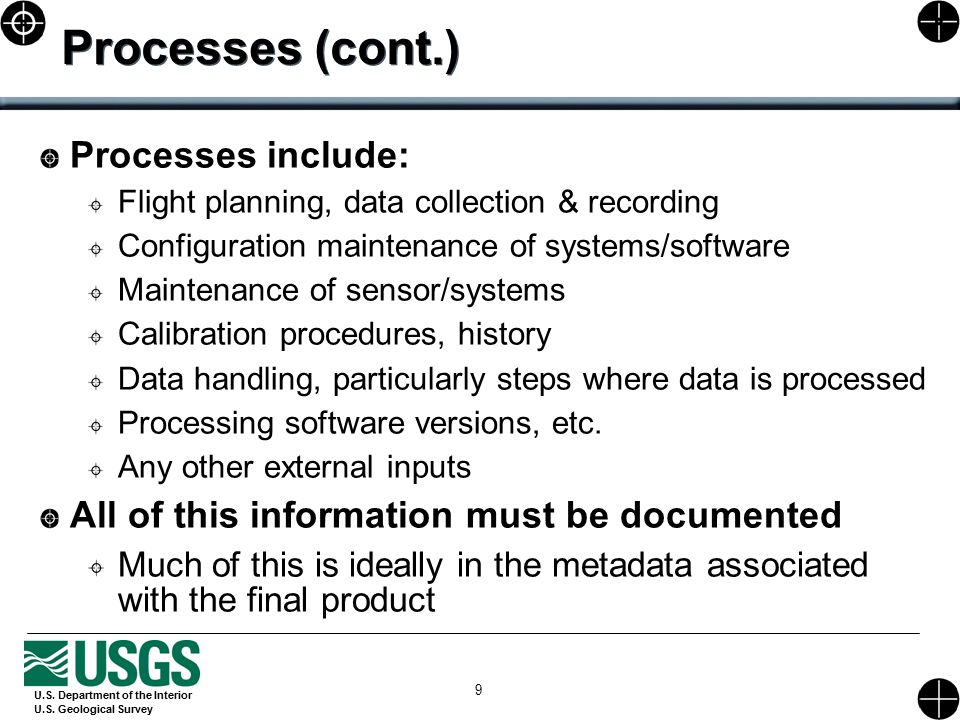 Processes (cont.)

Processes include:

Flight planning, data collection & recording

Configuration maintenance of systems/software

Maintenance of sensor/systems

Calibration procedures, history

Data handling, particularly steps where data is processed

Processing software versions, etc.

Any other external inputs

All of this information must be documented

Much of this is ideally in the metadata associated with the final product

USGS

U.S. Department of the Interior
U.S. Geological Survey

9